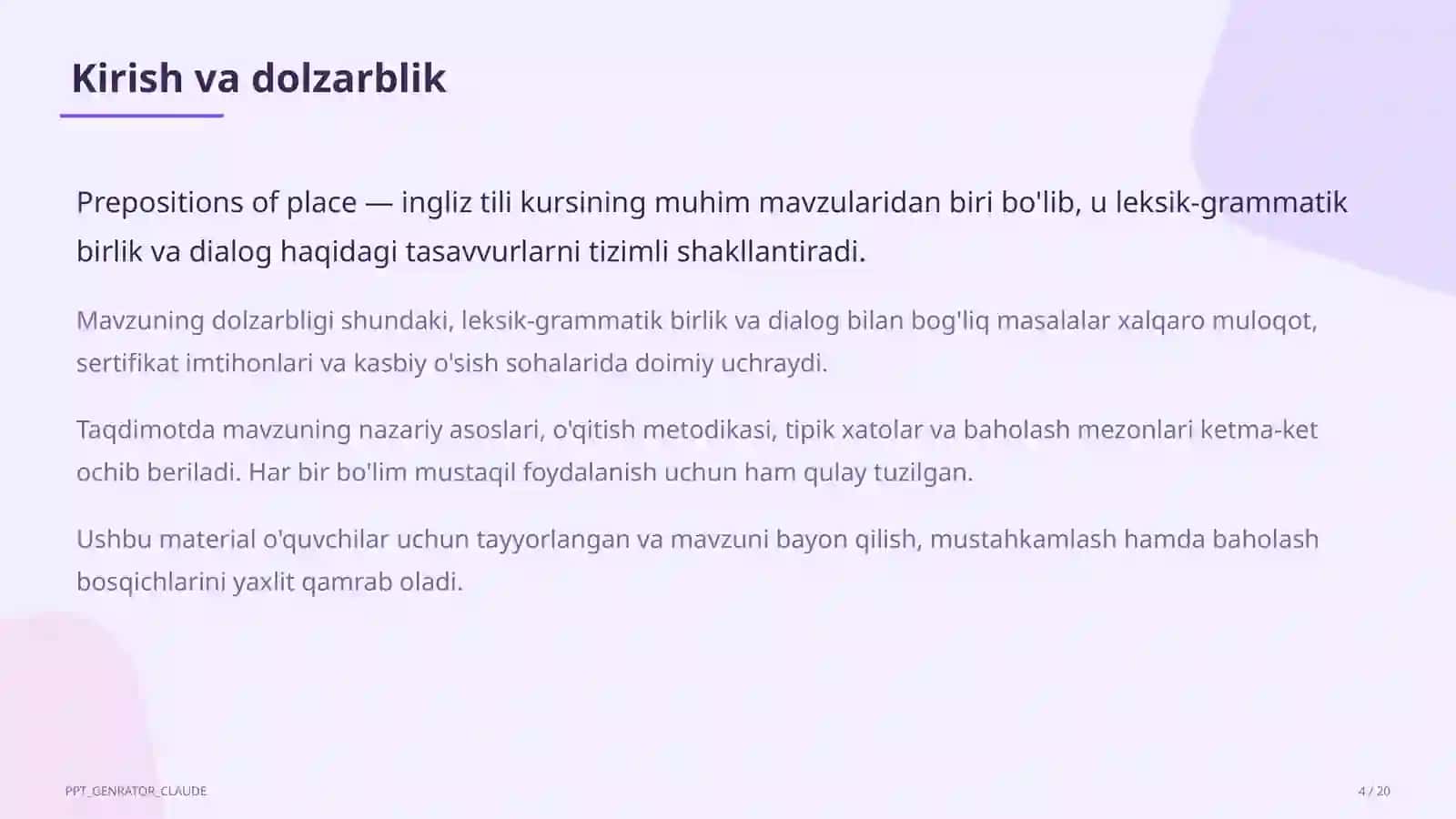 Kirish va dolzarblik

Prepositions of place — ingliz tili kursining muhim mavzularidan biri bo'lib, u leksik-grammatik birlik va dialog haqidagi tasavvurlarni tizimli shakllantiradi.

Mavzuning dolzarbligi shundaki, leksik-grammatik birlik va dialog bilan bog'liq masalalar xalqaro muloqot, sertifikat imtihonlari va kasbiy o'sish sohalarida doimiy uchraydi.

Taqdimotda mavzuning nazariy asoslari, o'qitish metodikasi, tipik xatolar va baholash mezonlari ketma-ket ochib beriladi. Har bir bo'lim mustaqil foydalanish uchun ham qulay tuzilgan.

Ushbu material o'quvchilar uchun tayyorlangan va mavzuni bayon qilish, mustahkamlash hamda baholash bosqichlarini yaxlit qamrab oladi.

PPT_GENRATOR_CLAUDE

4 / 20